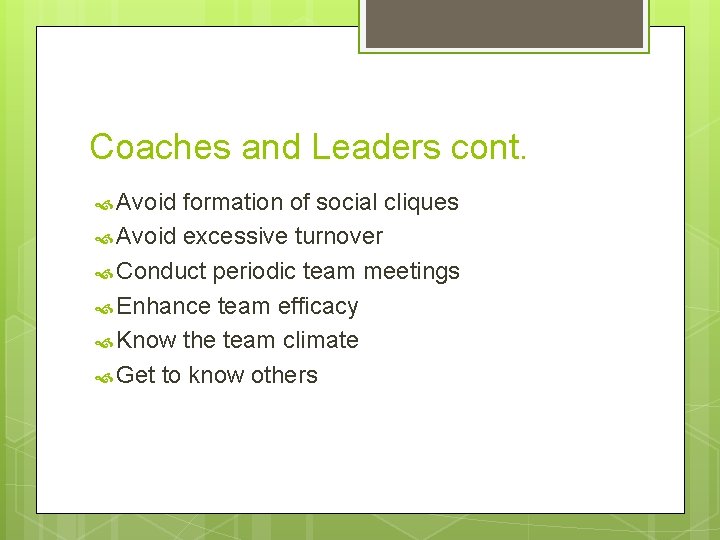 Coaches and Leaders cont.

Avoid formation of social cliques
Avoid excessive turnover
Conduct periodic team meetings
Enhance team efficacy
Know the team climate
Get to know others